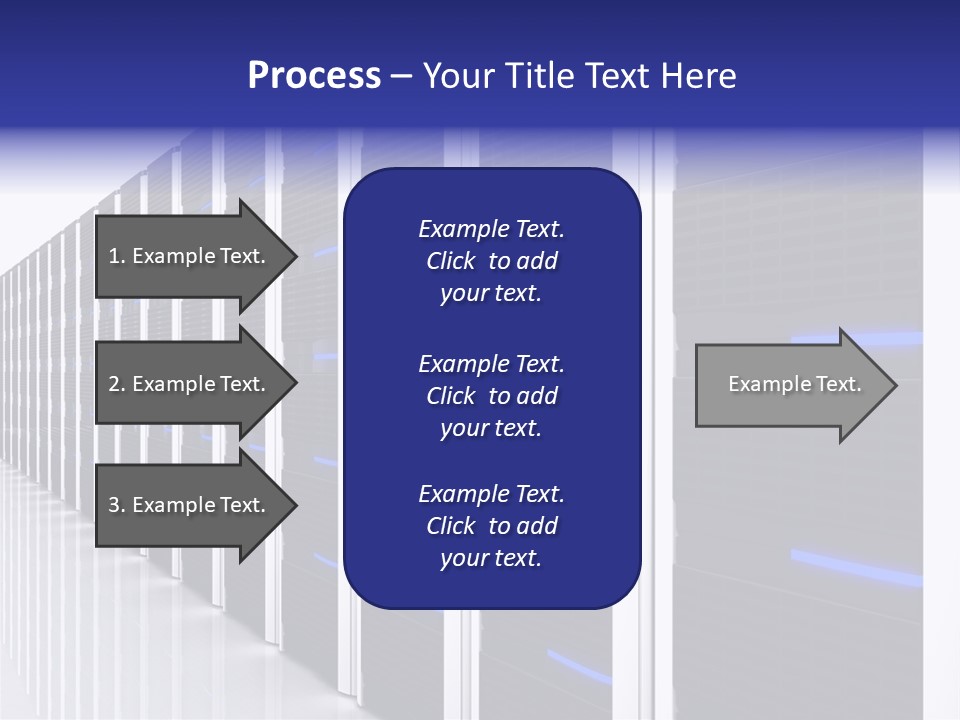 Process – Your Title Text Here

1. Example Text.

2. Example Text.

3. Example Text.

Example Text. Click to add your text.

Example Text. Click to add your text.

Example Text. Click to add your text.

Example Text.